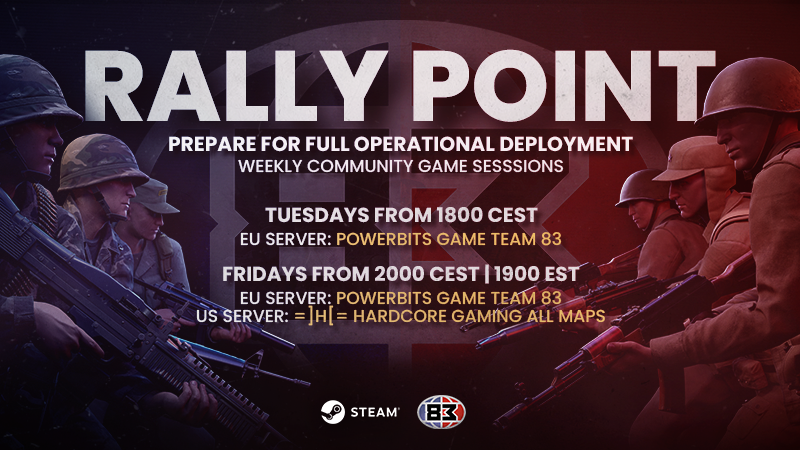 RALLY POINT

PREPARE FOR FULL OPERATIONAL DEPLOYMENT
WEEKLY COMMUNITY GAME SESSSIONS

TUESDAYS FROM 1800 CEST
EU SERVER: POWERBITS GAME TEAM 83

FRIDAYS FROM 2000 CEST | 1900 EST
EU SERVER: POWERBITS GAME TEAM 83
US SERVER: =]H[= HARDCORE GAMING ALL MAPS

STEAM

83